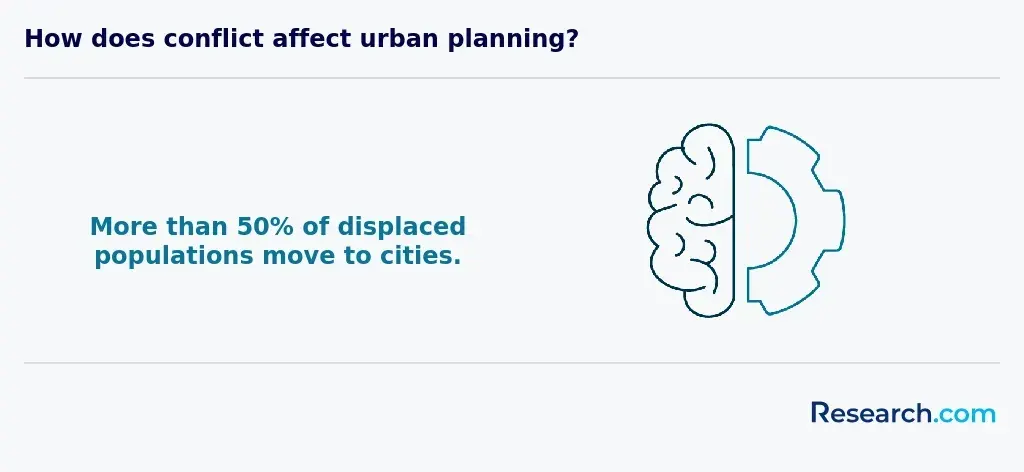 How does conflict affect urban planning?

More than 50% of displaced populations move to cities.

Research.com